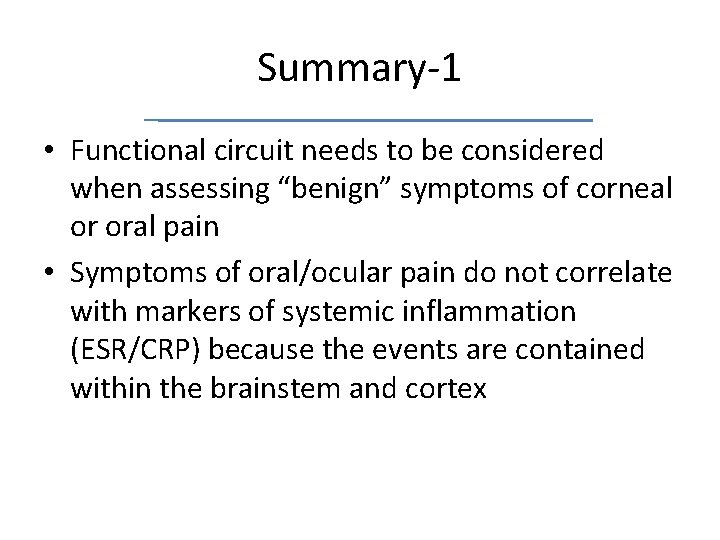 Summary-1

• Functional circuit needs to be considered when assessing “benign” symptoms of corneal or oral pain

• Symptoms of oral/ocular pain do not correlate with markers of systemic inflammation (ESR/CRP) because the events are contained within the brainstem and cortex